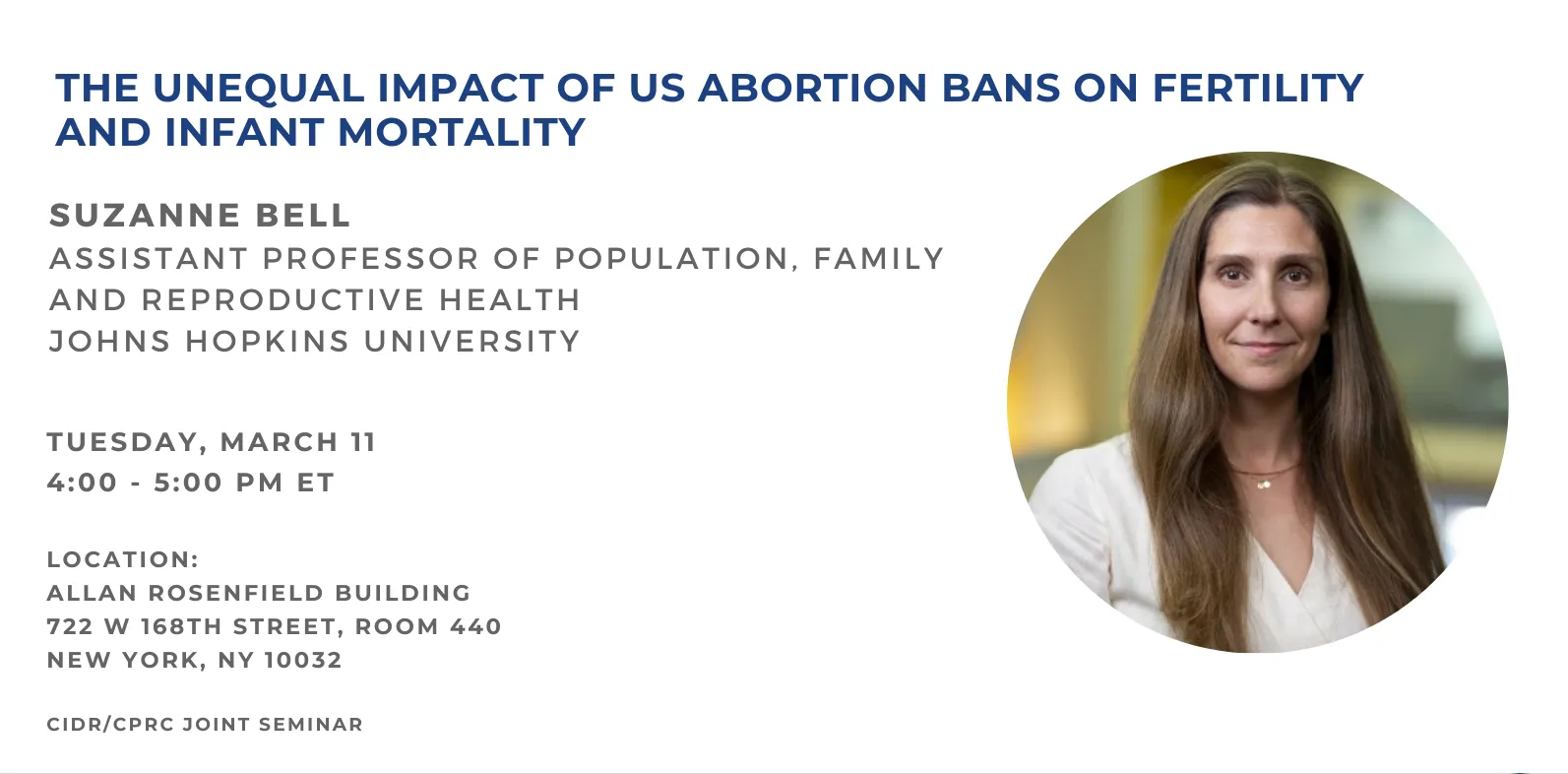 THE UNEQUAL IMPACT OF US ABORTION BANS ON FERTILITY AND INFANT MORTALITY

SUZANNE BELL
ASSISTANT PROFESSOR OF POPULATION, FAMILY AND REPRODUCTIVE HEALTH
JOHNS HOPKINS UNIVERSITY

TUESDAY, MARCH 11
4:00 - 5:00 PM ET

LOCATION:
ALLAN ROSENFIELD BUILDING
722 W 168TH STREET, ROOM 440
NEW YORK, NY 10032

CIDR/CPRC JOINT SEMINAR